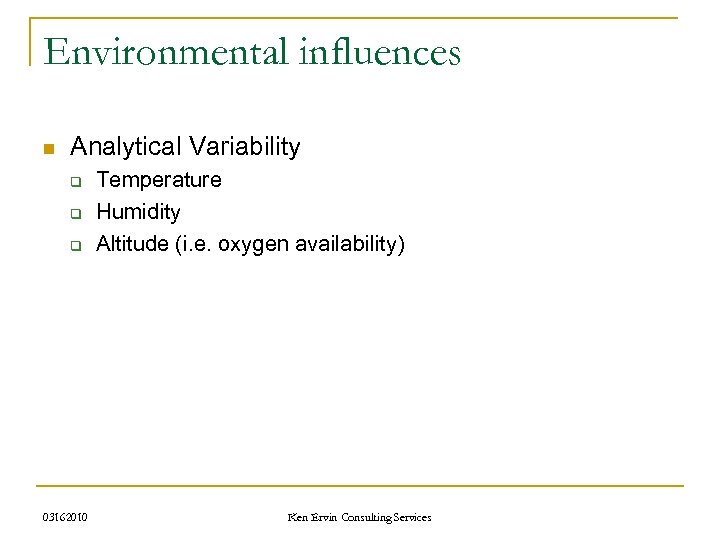 Environmental influences

Analytical Variability

Temperature

Humidity

Altitude (i.e. oxygen availability)

03162010

Ken Ervin Consulting Services